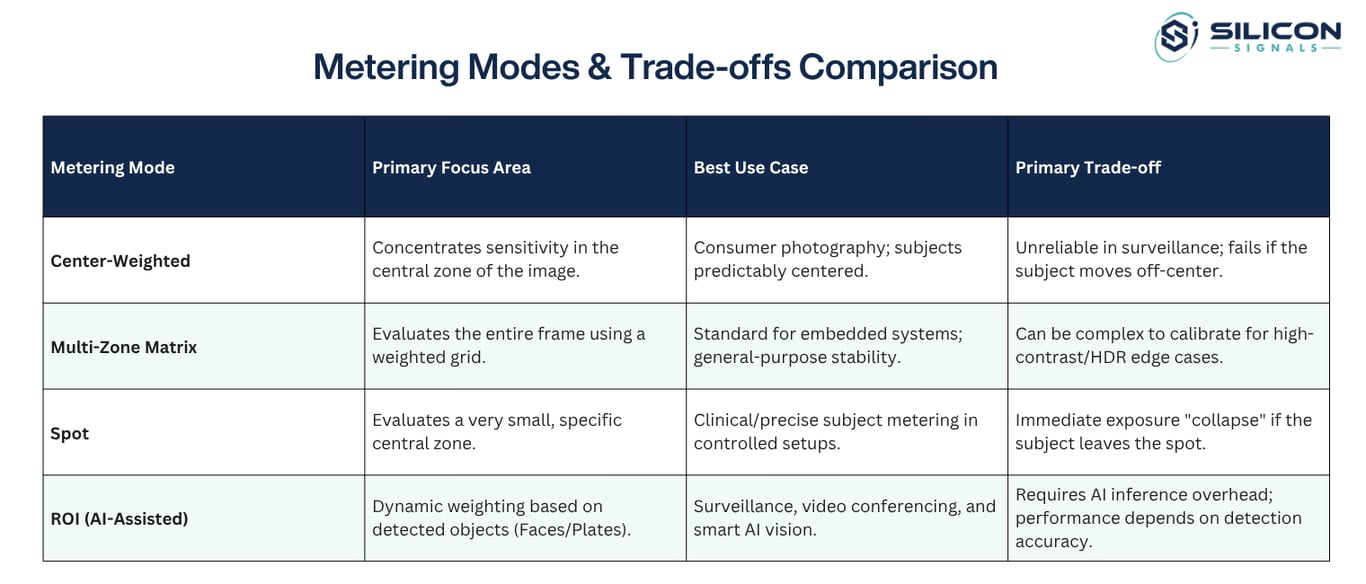 SILICON SIGNALS

Metering Modes & Trade-offs Comparison

| Metering Mode | Primary Focus Area | Best Use Case | Primary Trade-off |
|---|---|---|---|
| Center-Weighted | Concentrates sensitivity in the central zone of the image. | Consumer photography; subjects predictably centered. | Unreliable in surveillance; fails if the subject moves off-center. |
| Multi-Zone Matrix | Evaluates the entire frame using a weighted grid. | Standard for embedded systems; general-purpose stability. | Can be complex to calibrate for high-contrast/HDR edge cases. |
| Spot | Evaluates a very small, specific central zone. | Clinical/precise subject metering in controlled setups. | Immediate exposure "collapse" if the subject leaves the spot. |
| ROI (AI-Assisted) | Dynamic weighting based on detected objects (Faces/Plates). | Surveillance, video conferencing, and smart AI vision. | Requires AI inference overhead; performance depends on detection accuracy. |